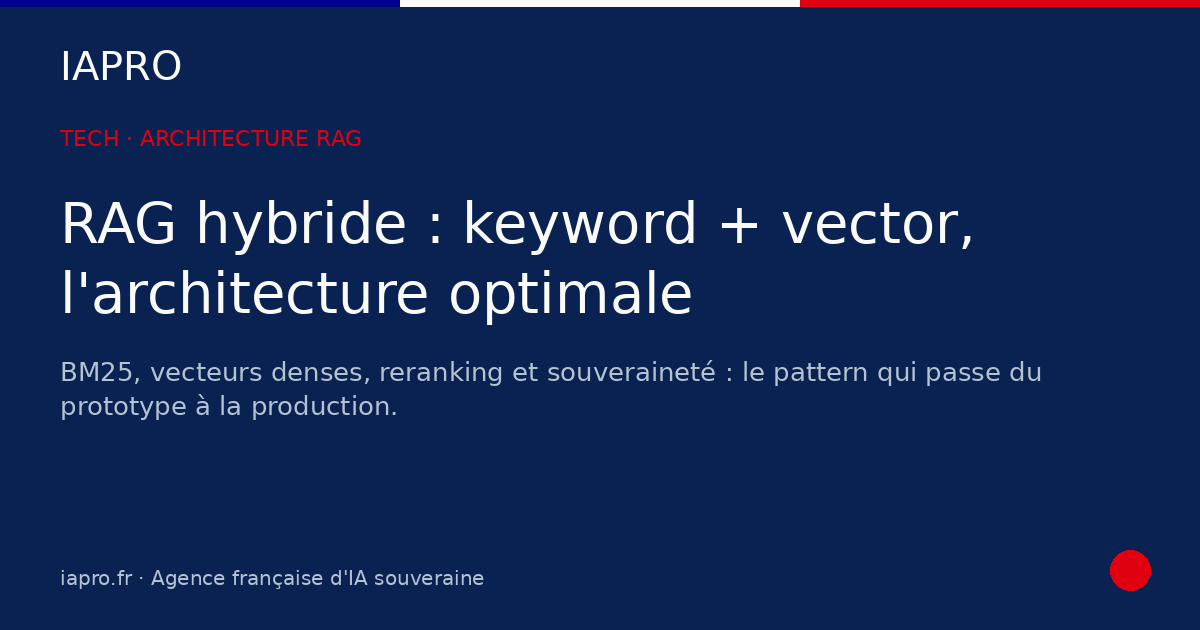 IAPRO

TECH · ARCHITECTURE RAG

RAG hybride : keyword + vector, l'architecture optimale

BM25, vecteurs denses, reranking et souveraineté : le pattern qui passe du prototype à la production.

iapro.fr · Agence française d'IA souveraine